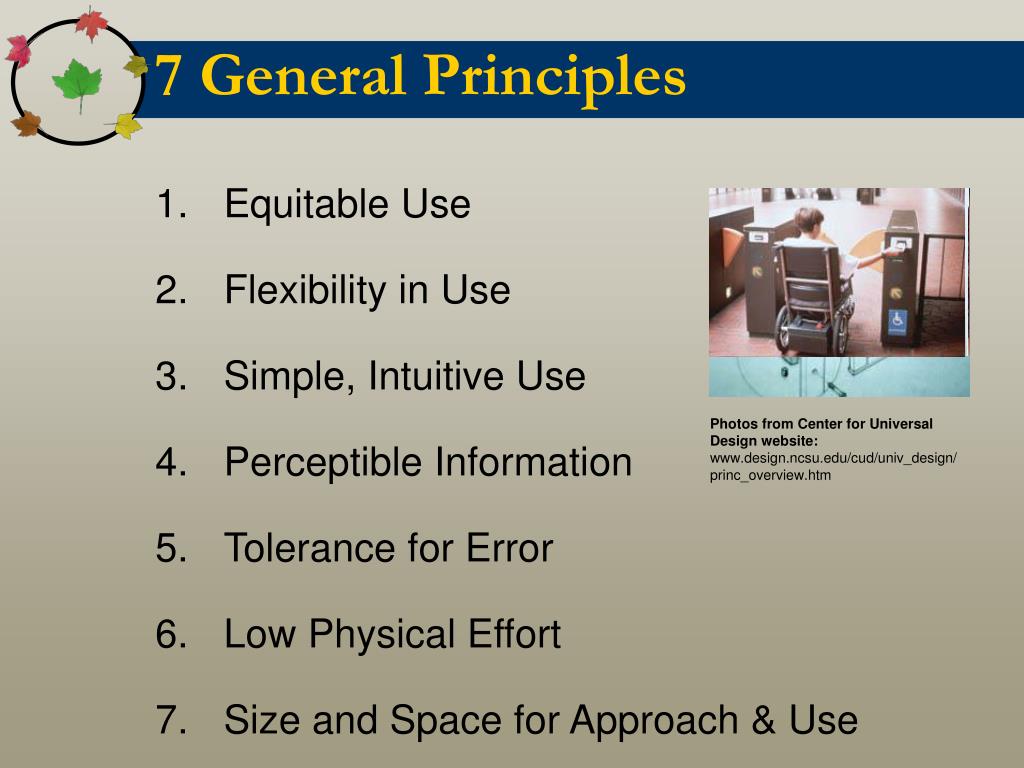 7 General Principles

1. Equitable Use

2. Flexibility in Use

3. Simple, Intuitive Use

4. Perceptible Information

5. Tolerance for Error

6. Low Physical Effort

7. Size and Space for Approach & Use

Photos from Center for Universal Design website: www.design.ncsu.edu/cud/univ_design/princ_overview.htm